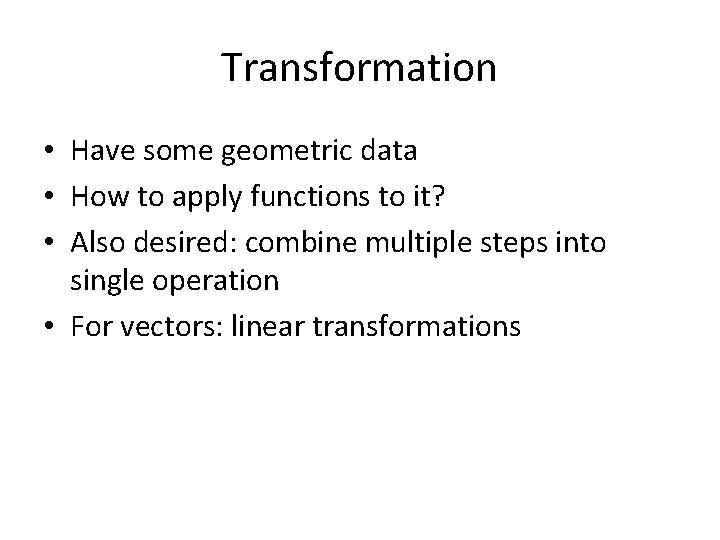 Transformation

• Have some geometric data
• How to apply functions to it?
• Also desired: combine multiple steps into single operation
• For vectors: linear transformations